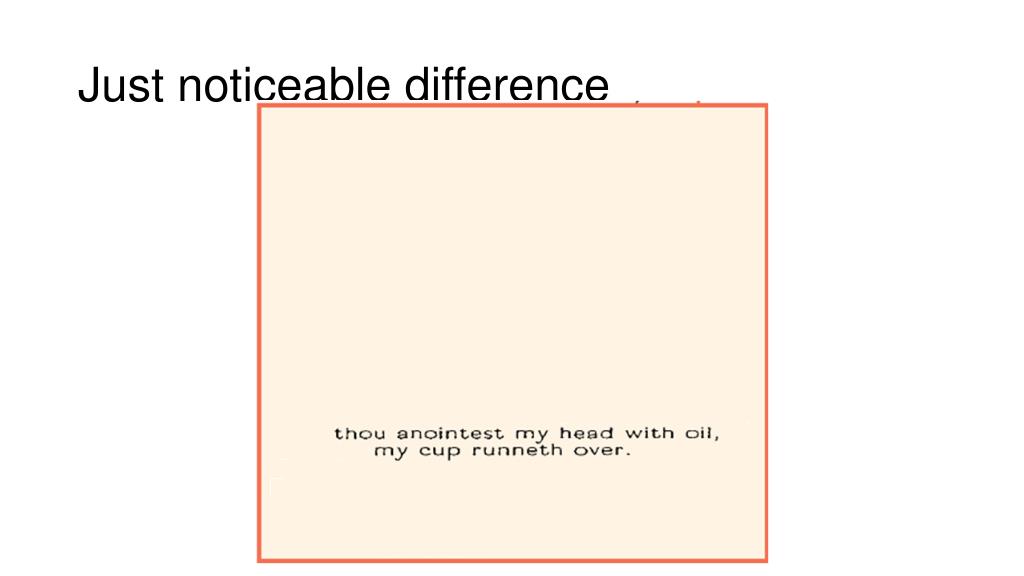 Just noticeable difference

thou anointest my head with oil,
my cup runneth over.